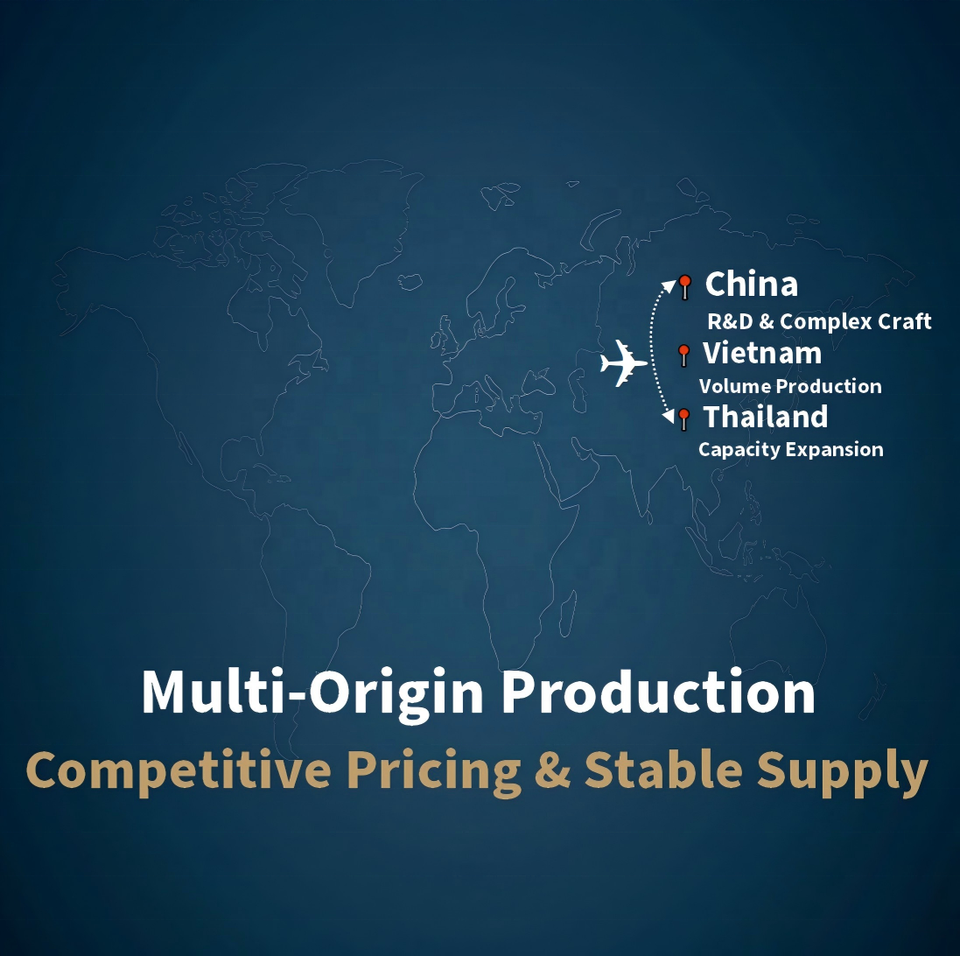 China
R&D & Complex Craft
Vietnam
Volume Production
Thailand
Capacity Expansion

Multi-Origin Production
Competitive Pricing & Stable Supply